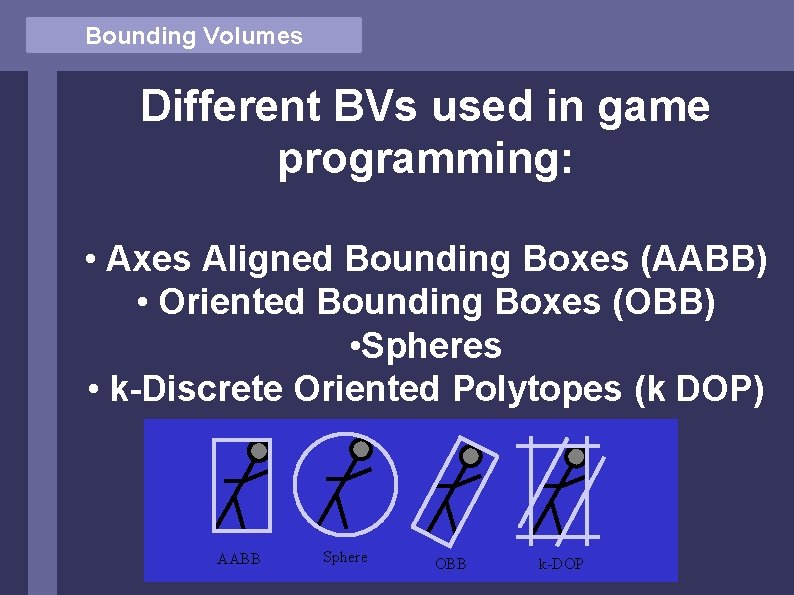 Bounding Volumes

Different BVs used in game programming:

• Axes Aligned Bounding Boxes (AABB)
• Oriented Bounding Boxes (OBB)
•Spheres
• k-Discrete Oriented Polytopes (k DOP)

AABB Sphere OBB k-DOP